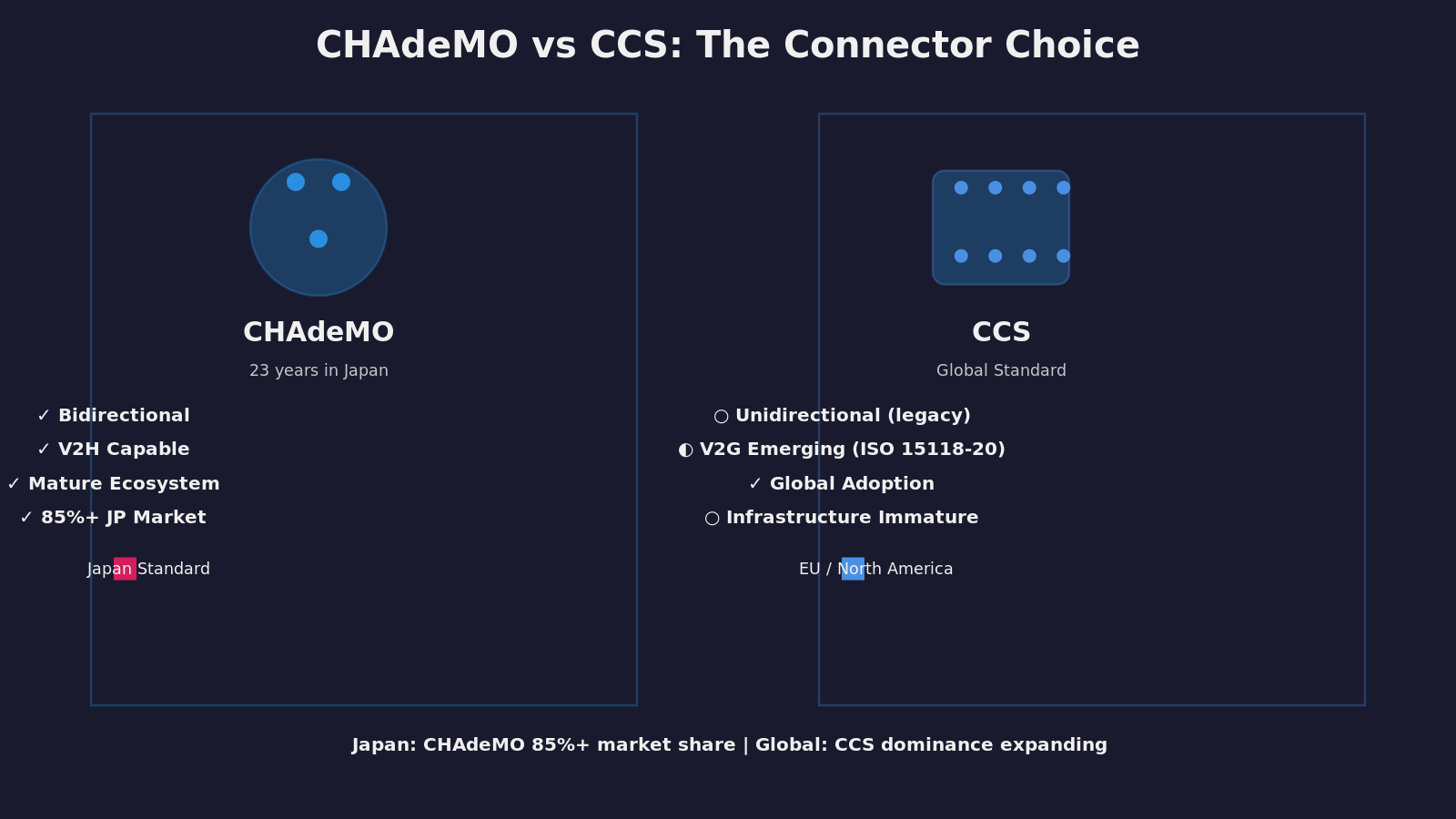 CHAdeMO vs CCS: The Connector Choice

CHAdeMO

23 years in Japan

✓ Bidirectional
✓ V2H Capable
✓ Mature Ecosystem
✓ 85%+ JP Market

Japan Standard

CCS

Global Standard

○ Unidirectional (legacy)
◐ V2G Emerging (ISO 15118-20)
✓ Global Adoption
○ Infrastructure Immature

EU / North America

Japan: CHAdeMO 85%+ market share | Global: CCS dominance expanding